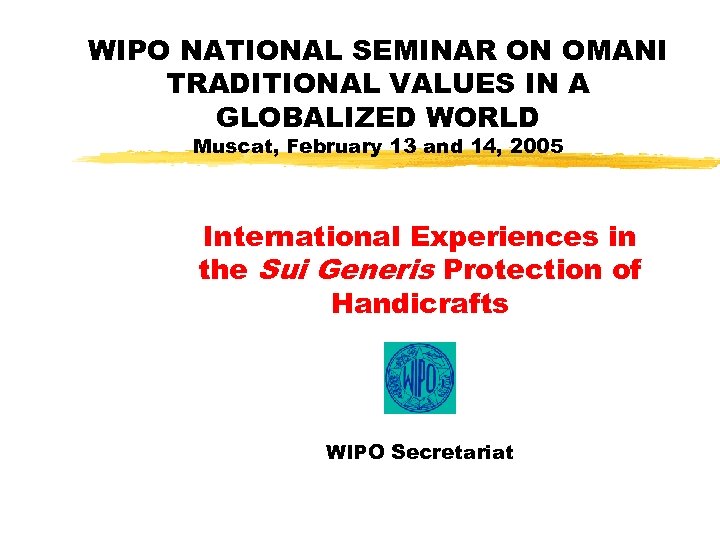 WIPO NATIONAL SEMINAR ON OMANI TRADITIONAL VALUES IN A GLOBALIZED WORLD
Muscat, February 13 and 14, 2005

International Experiences in the Sui Generis Protection of Handicrafts

WIPO

WIPO Secretariat